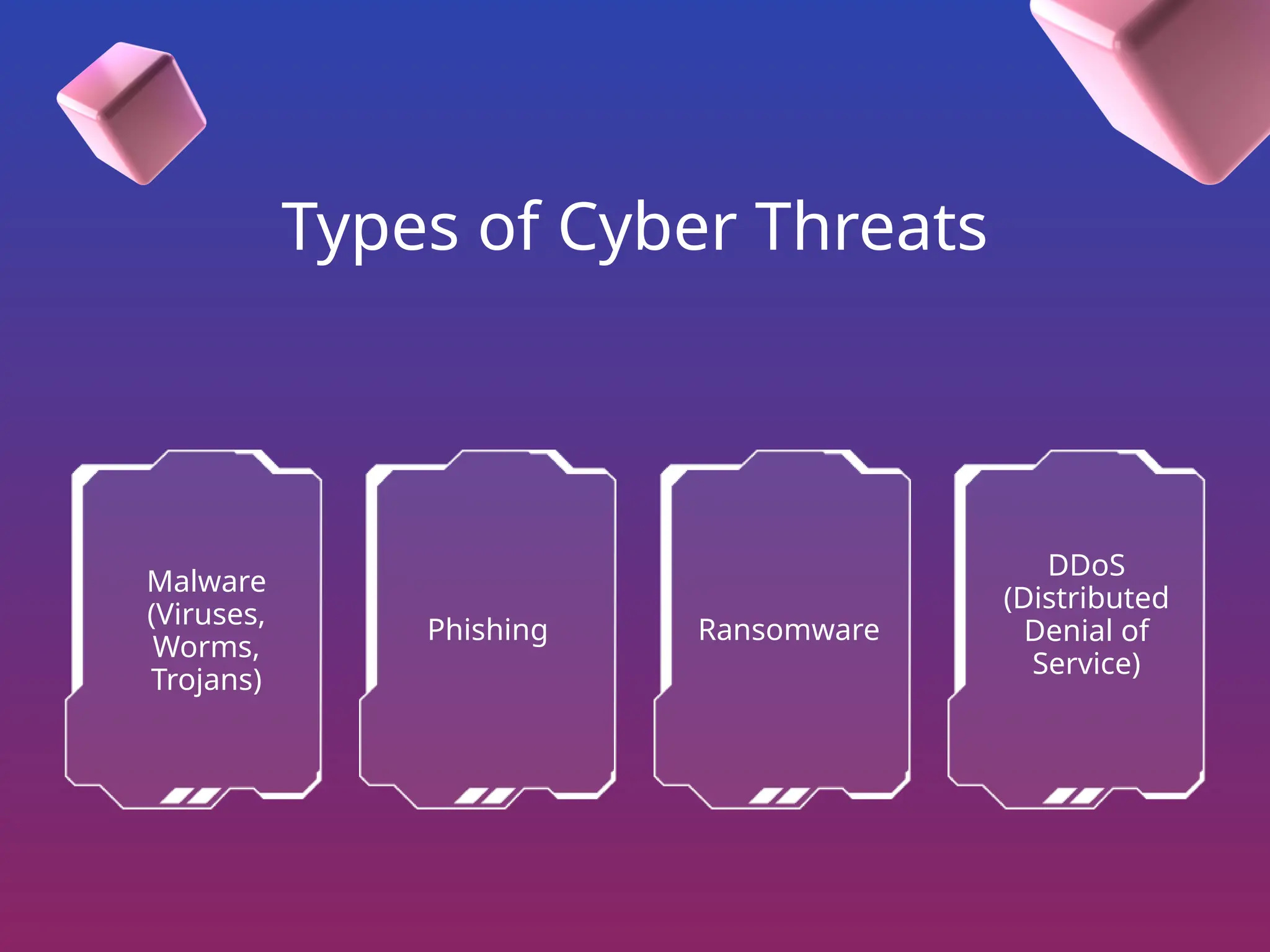 Types of Cyber Threats

Malware (Viruses, Worms, Trojans)

Phishing

Ransomware

DDoS (Distributed Denial of Service)